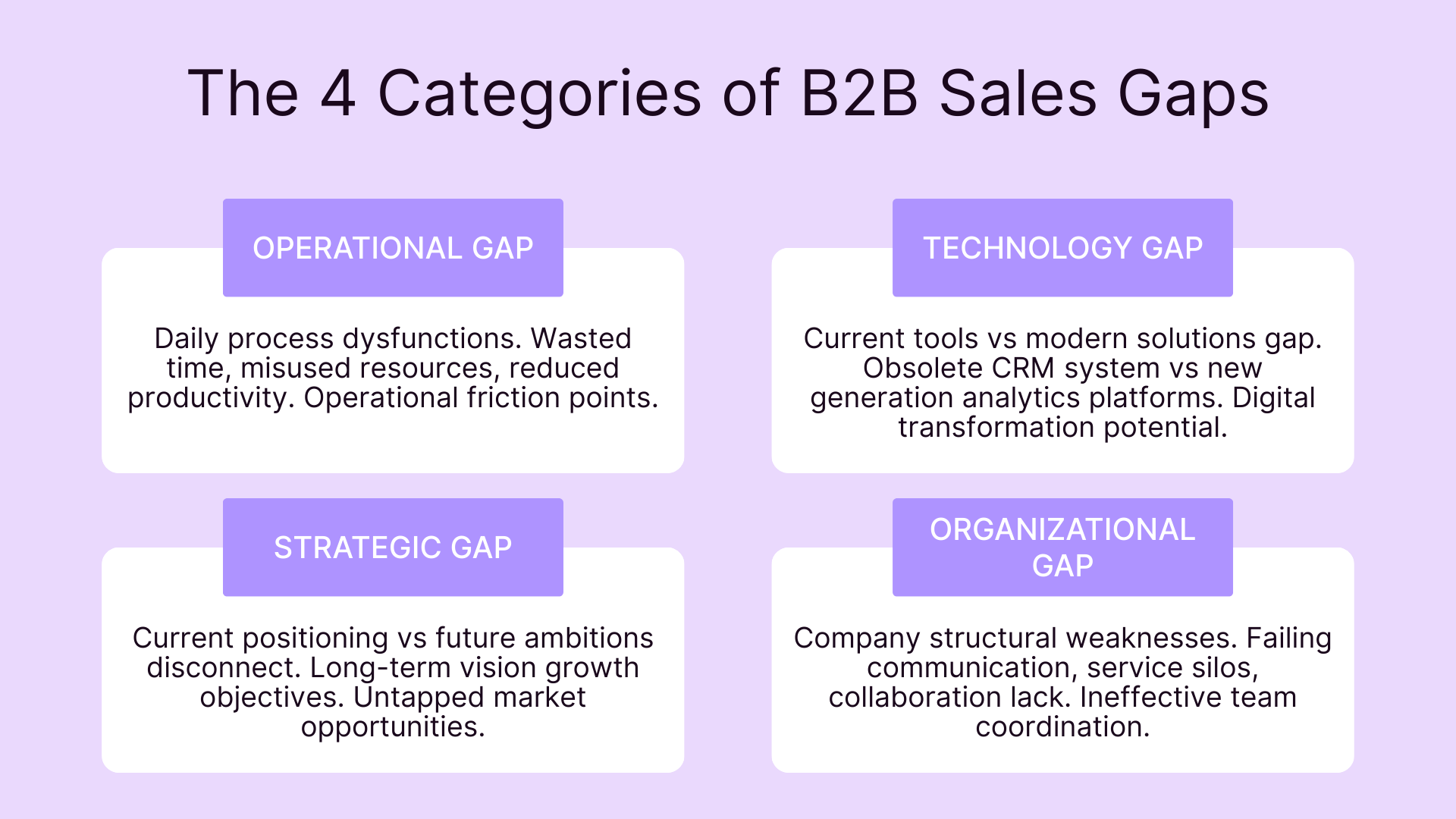 The 4 Categories of B2B Sales Gaps

OPERATIONAL GAP

Daily process dysfunctions. Wasted time, misused resources, reduced productivity. Operational friction points.

TECHNOLOGY GAP

Current tools vs modern solutions gap. Obsolete CRM system vs new generation analytics platforms. Digital transformation potential.

STRATEGIC GAP

Current positioning vs future ambitions disconnect. Long-term vision growth objectives. Untapped market opportunities.

ORGANIZATIONAL GAP

Company structural weaknesses. Failing communication, service silos, collaboration lack. Ineffective team coordination.